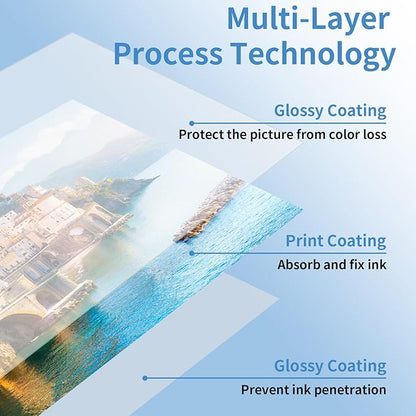 Multi-Layer Process Technology

Glossy Coating
Protect the picture from color loss

Print Coating
Absorb and fix ink

Glossy Coating
Prevent ink penetration